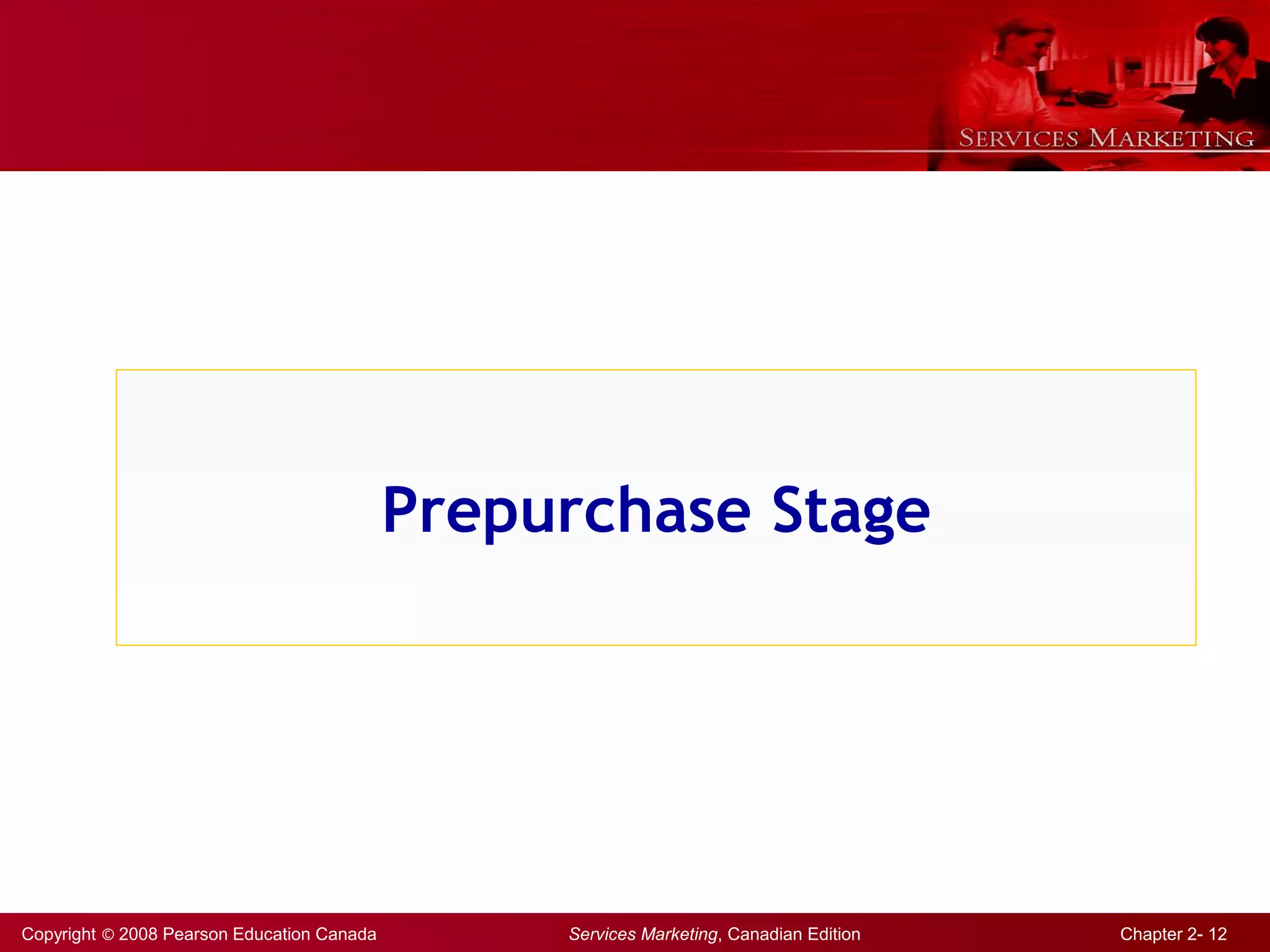 SERVICES MARKETING

Prepurchase Stage

Copyright © 2008 Pearson Education Canada

Services Marketing, Canadian Edition

Chapter 2- 12